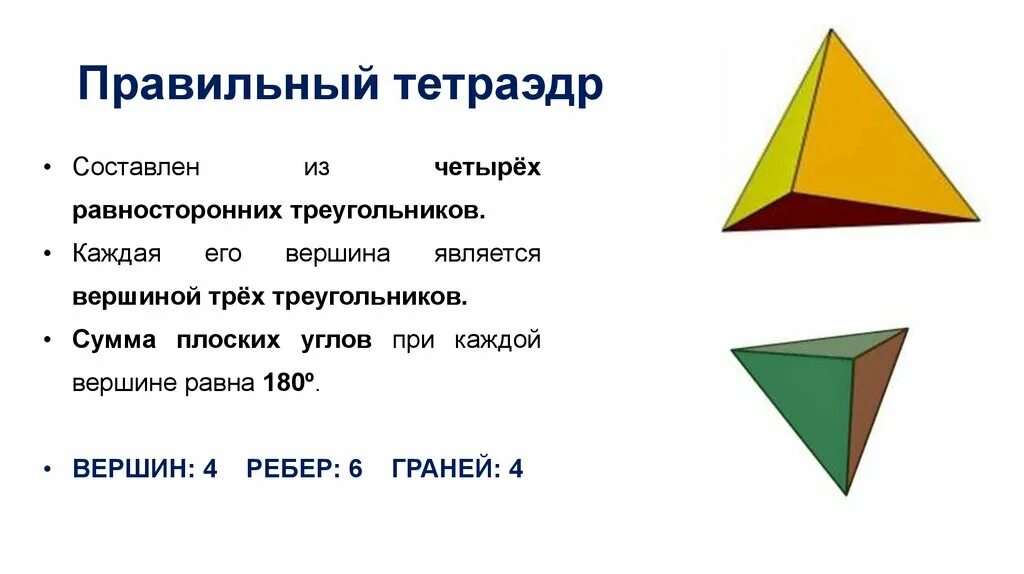 Правильный тетраэдр

• Составлен из четырёх равносторонних треугольников.

• Каждая его вершина является вершиной трёх треугольников.

• Сумма плоских углов при каждой вершине равна 180º.

• ВЕРШИН: 4 РЕБЕР: 6 ГРАНЕЙ: 4